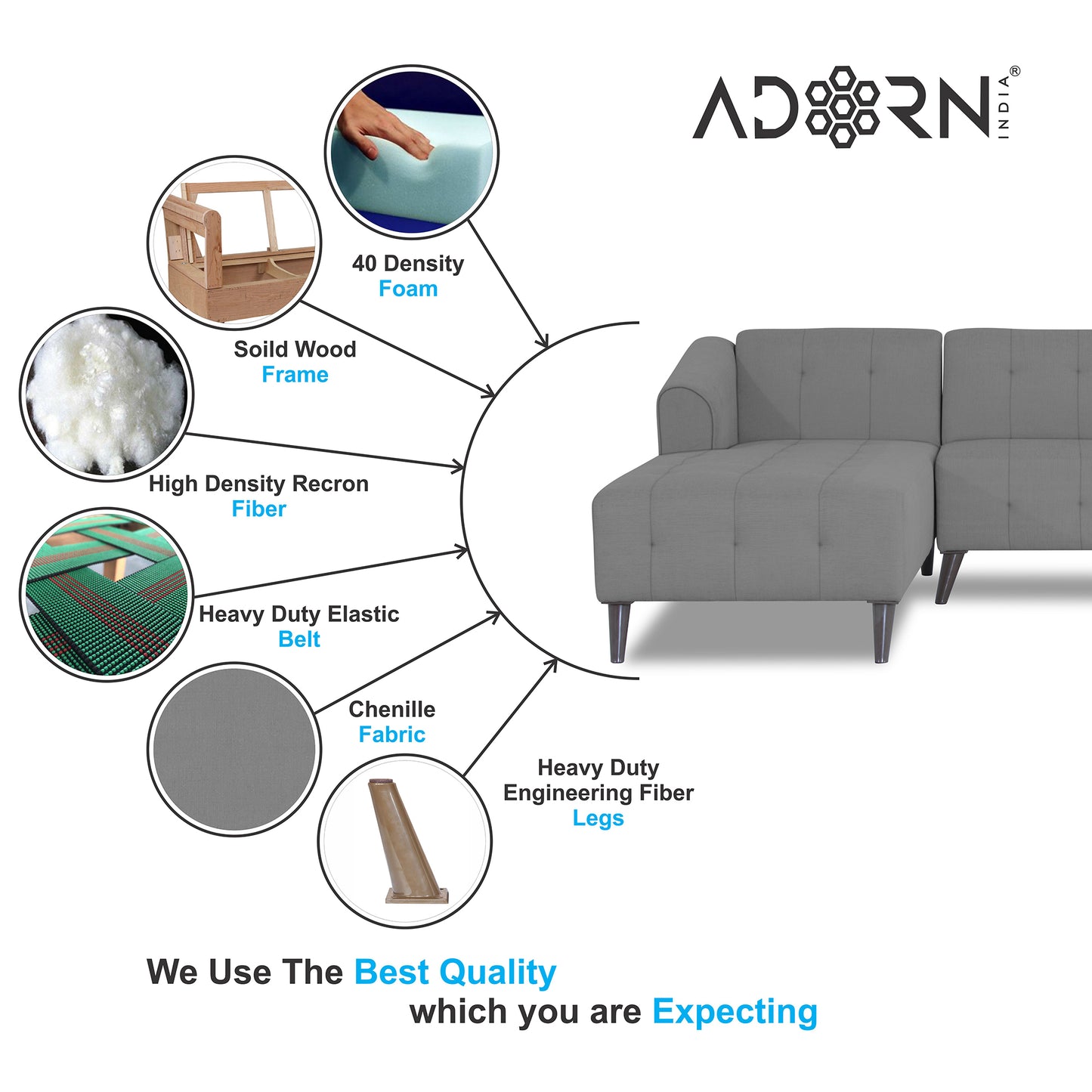 ADORN INDIA®

40 Density
Foam

Soild Wood
Frame

High Density Recron
Fiber

Heavy Duty Elastic
Belt

Chenille
Fabric

Heavy Duty
Engineering Fiber
Legs

We Use The Best Quality
which you are Expecting